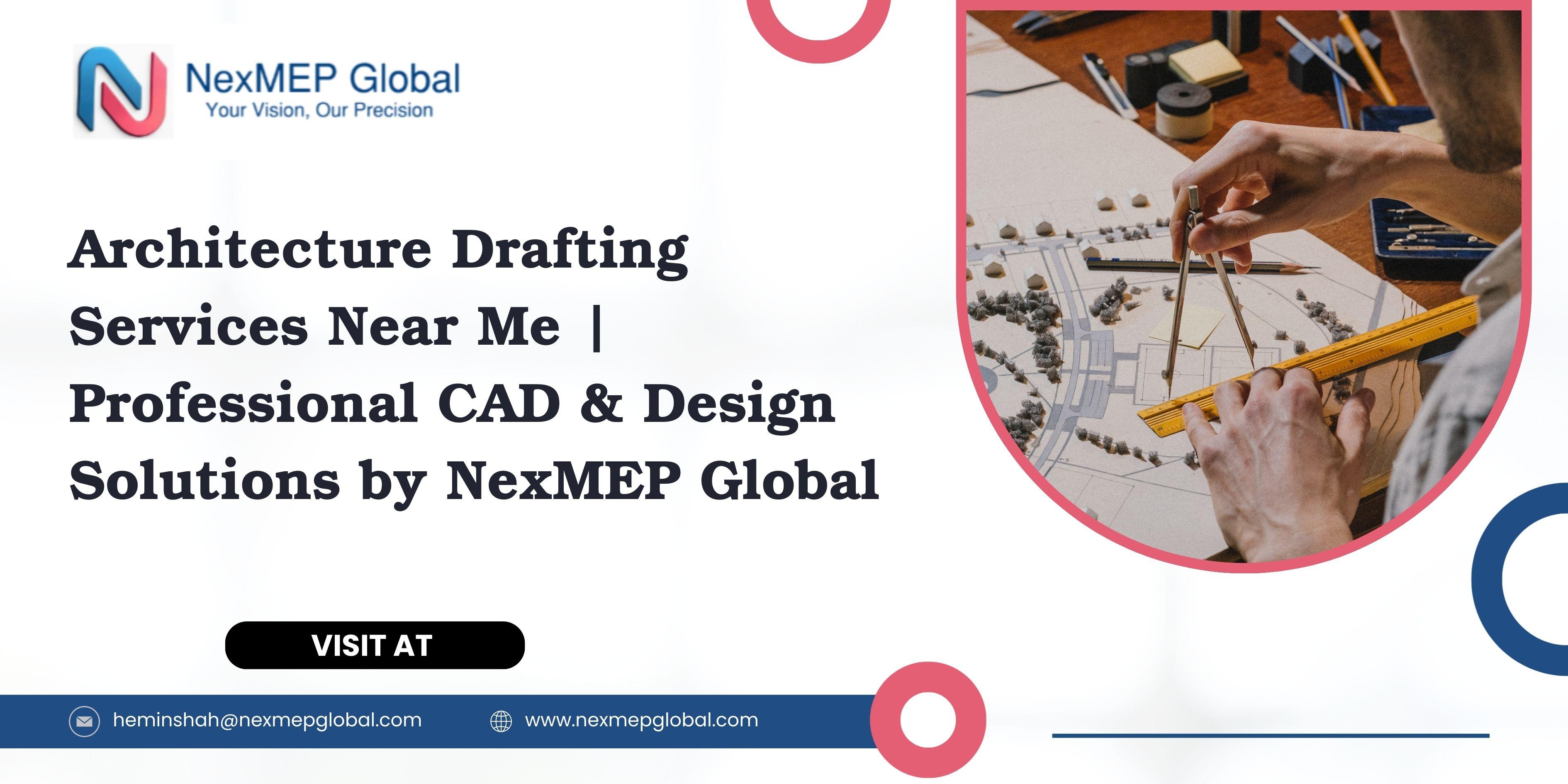 NexMEP Global
Your Vision, Our Precision

Architecture Drafting Services Near Me | Professional CAD & Design Solutions by NexMEP Global

VISIT AT

heminshah@nexmepglobal.com

www.nexmepglobal.com